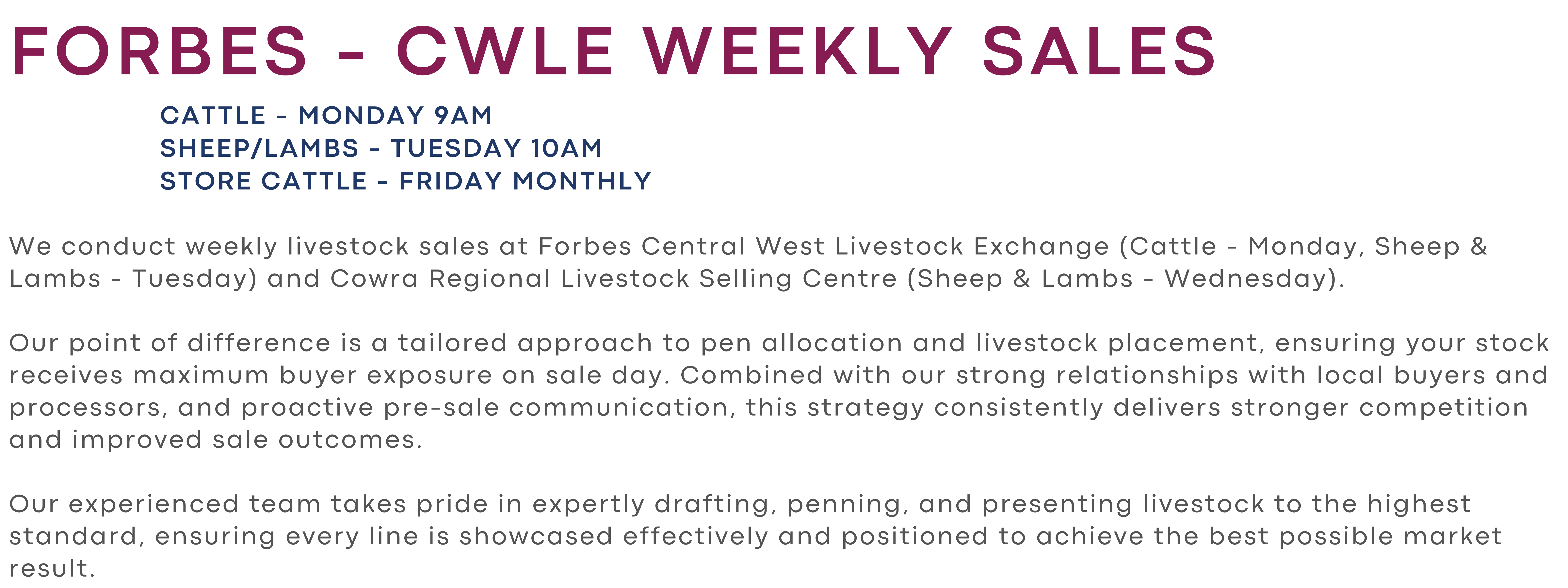 FORBES - CWLE WEEKLY SALES

CATTLE - MONDAY 9AM
SHEEP/LAMBS - TUESDAY 10AM
STORE CATTLE - FRIDAY MONTHLY

We conduct weekly livestock sales at Forbes Central West Livestock Exchange (Cattle - Monday, Sheep & Lambs - Tuesday) and Cowra Regional Livestock Selling Centre (Sheep & Lambs - Wednesday).

Our point of difference is a tailored approach to pen allocation and livestock placement, ensuring your stock receives maximum buyer exposure on sale day. Combined with our strong relationships with local buyers and processors, and proactive pre-sale communication, this strategy consistently delivers stronger competition and improved sale outcomes.

Our experienced team takes pride in expertly drafting, penning, and presenting livestock to the highest standard, ensuring every line is showcased effectively and positioned to achieve the best possible market result.